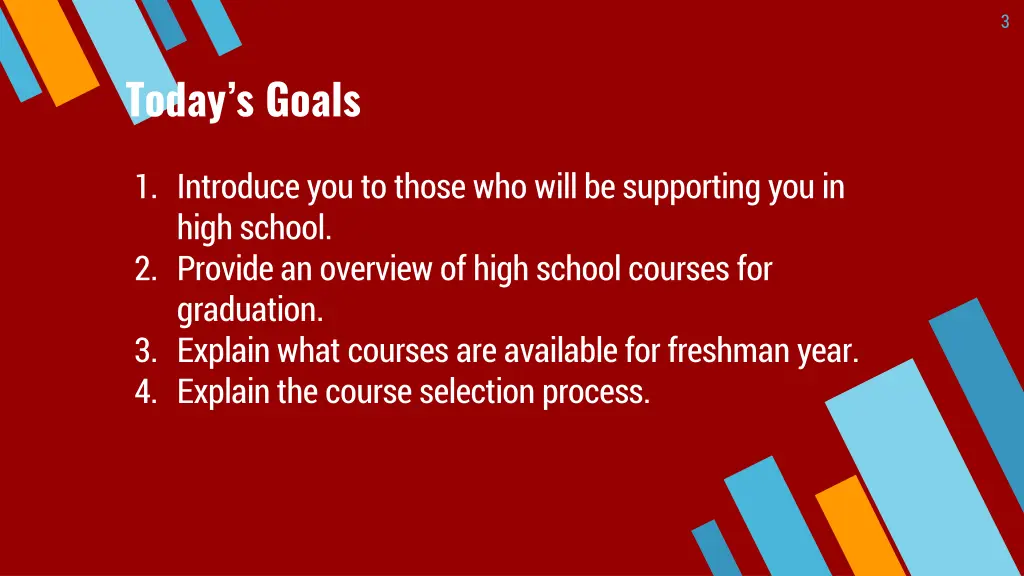 3

Today's Goals

1. Introduce you to those who will be supporting you in high school.
2. Provide an overview of high school courses for graduation.
3. Explain what courses are available for freshman year.
4. Explain the course selection process.